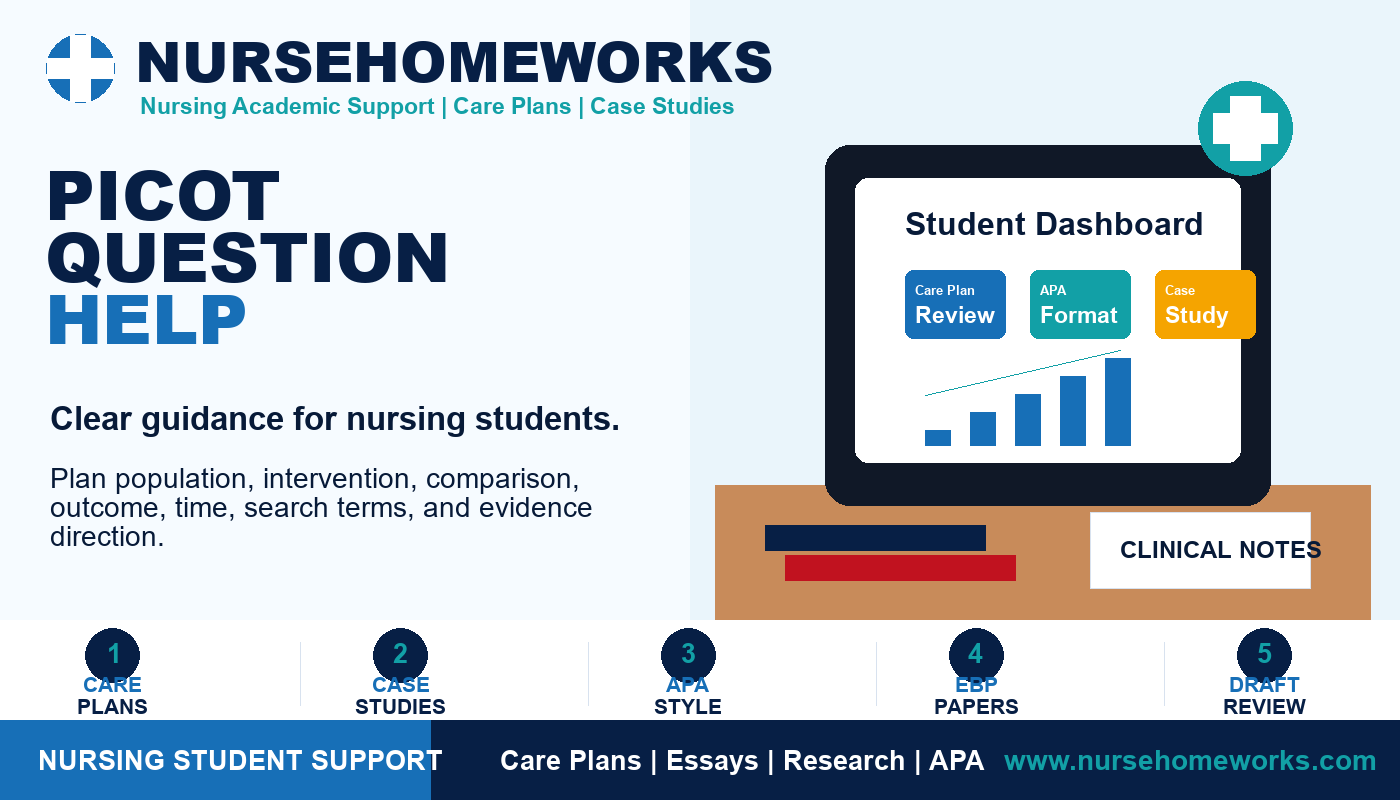 NURSEHOMEWORKS
Nursing Academic Support | Care Plans | Case Studies

PICOT QUESTION HELP

Clear guidance for nursing students.

Plan population, intervention, comparison, outcome, time, search terms, and evidence direction.

Student Dashboard

Care Plan Review

APA Format

Case Study

CLINICAL NOTES

1 CARE PLANS

2 CASE STUDIES

3 APA STYLE

4 EBP PAPERS

5 DRAFT REVIEW

NURSING STUDENT SUPPORT

Care Plans | Essays | Research | APA

www.nursehomeworks.com